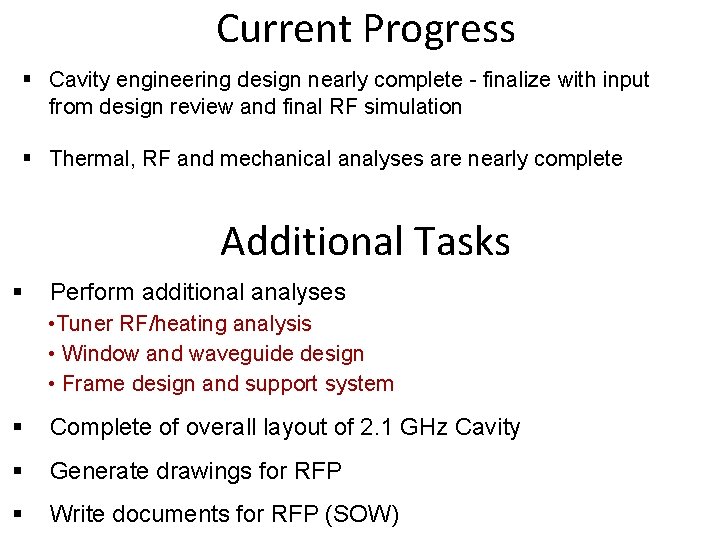 Current Progress

▪ Cavity engineering design nearly complete - finalize with input from design review and final RF simulation

▪ Thermal, RF and mechanical analyses are nearly complete

Additional Tasks

▪ Perform additional analyses
•Tuner RF/heating analysis
• Window and waveguide design
• Frame design and support system

▪ Complete of overall layout of 2.1 GHz Cavity

▪ Generate drawings for RFP

▪ Write documents for RFP (SOW)